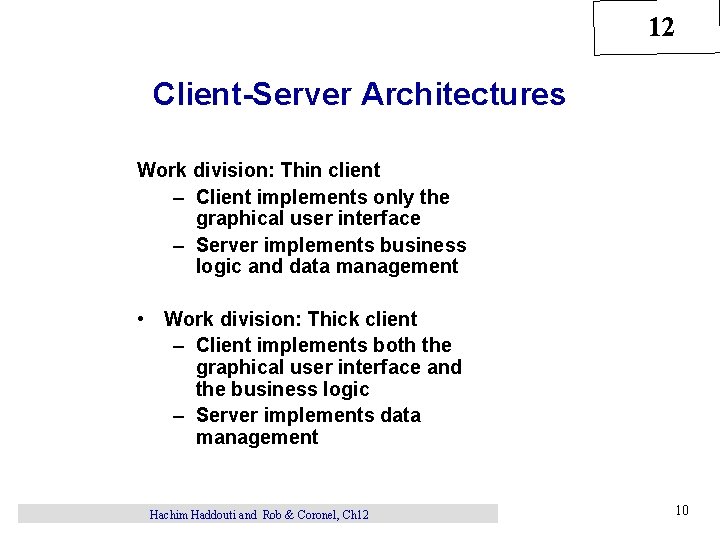 12

Client-Server Architectures

Work division: Thin client
– Client implements only the graphical user interface
– Server implements business logic and data management

• Work division: Thick client
– Client implements both the graphical user interface and the business logic
– Server implements data management

Hachim Haddouti and Rob & Coronel, Ch12

10